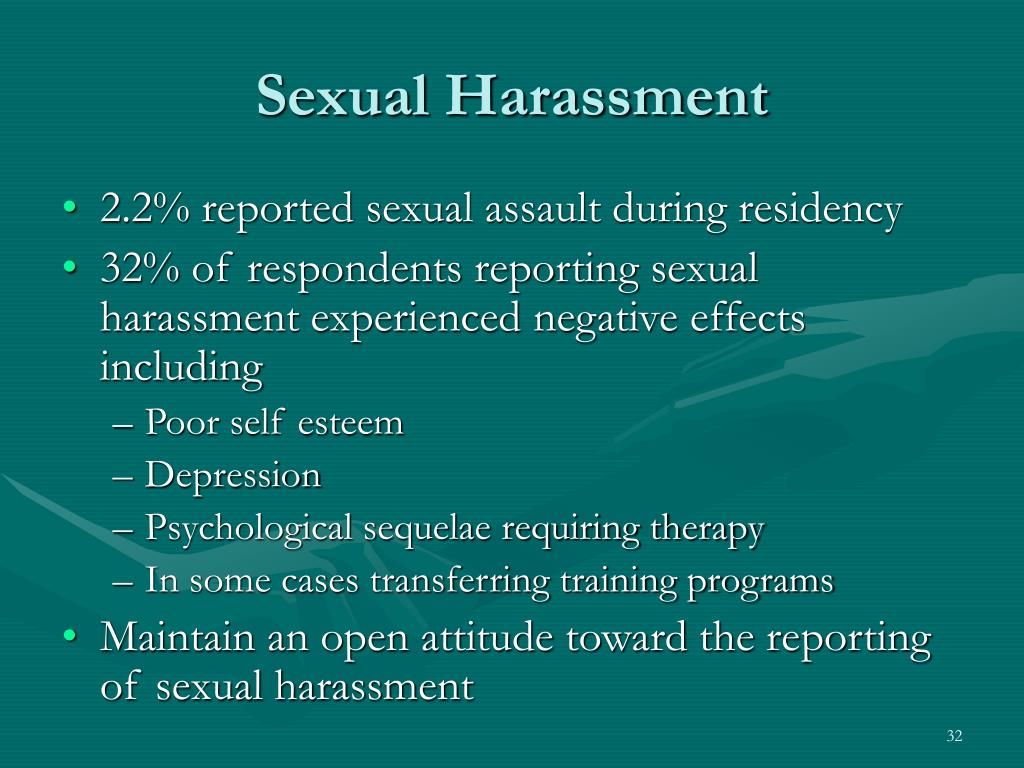 Sexual Harassment

• 2.2% reported sexual assault during residency
• 32% of respondents reporting sexual harassment experienced negative effects including
– Poor self esteem
– Depression
– Psychological sequelae requiring therapy
– In some cases transferring training programs
• Maintain an open attitude toward the reporting of sexual harassment

32